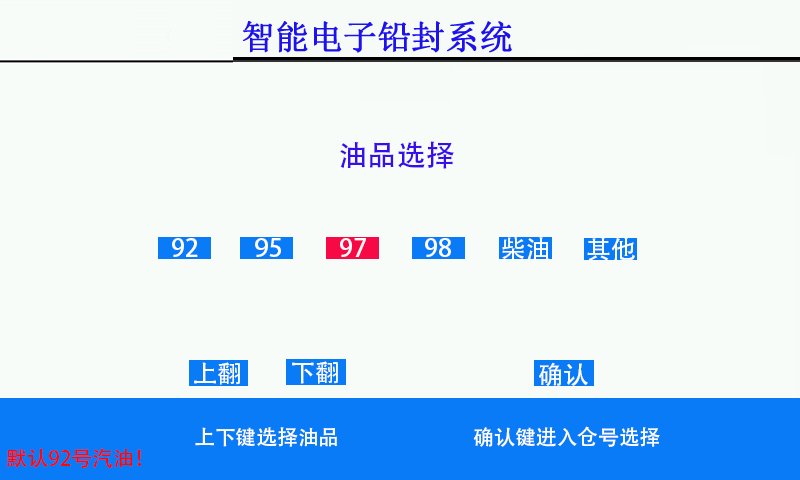 智能电子铅封系统

油品选择

92 95 97 98 柴油 其他

上翻 下翻 确认

上下键选择油品 确认键进入仓号选择

默认92号汽油!